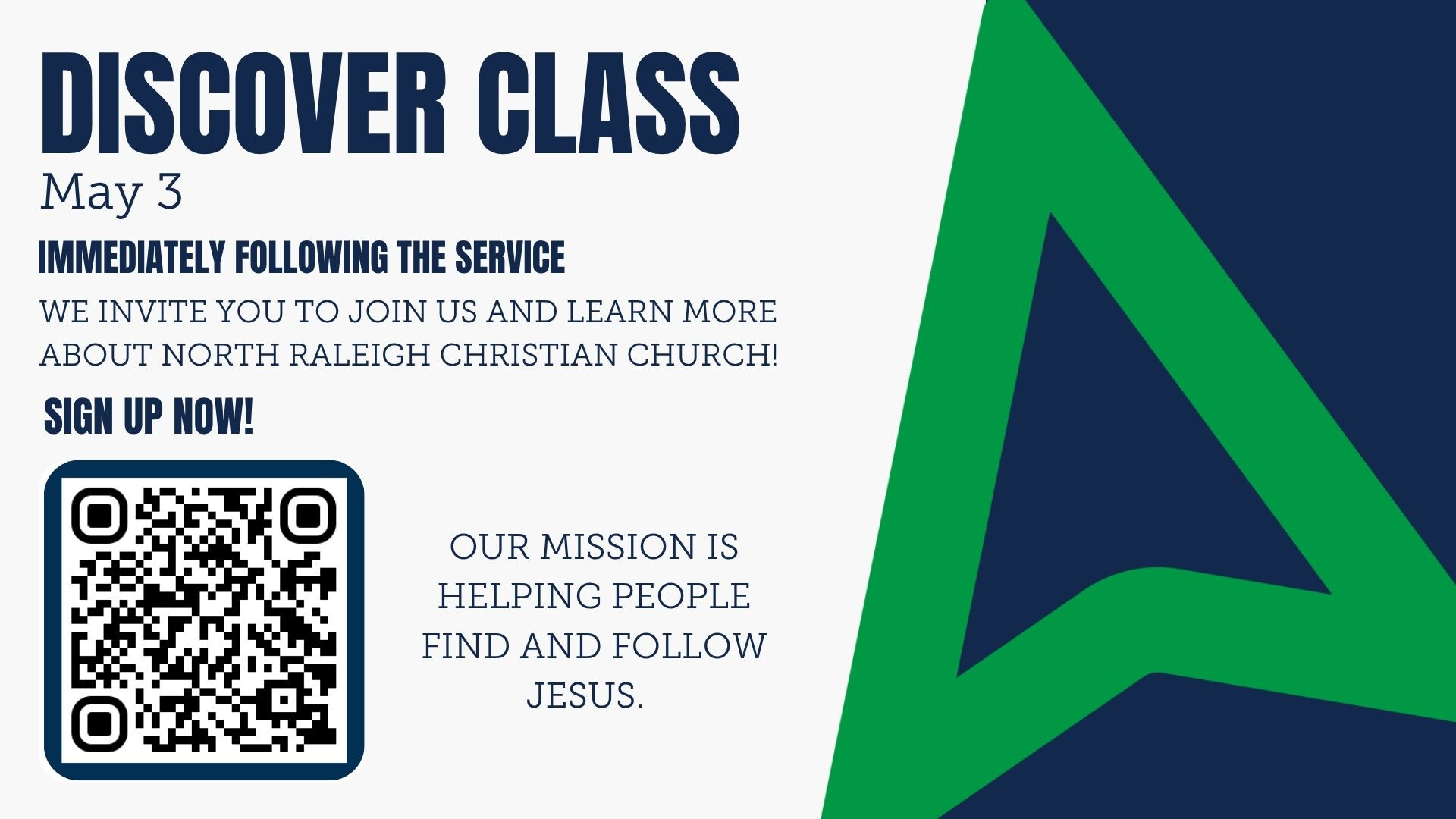 DISCOVER CLASS
May 3

IMMEDIATELY FOLLOWING THE SERVICE

WE INVITE YOU TO JOIN US AND LEARN MORE ABOUT NORTH RALEIGH CHRISTIAN CHURCH!

SIGN UP NOW!

OUR MISSION IS HELPING PEOPLE FIND AND FOLLOW JESUS.